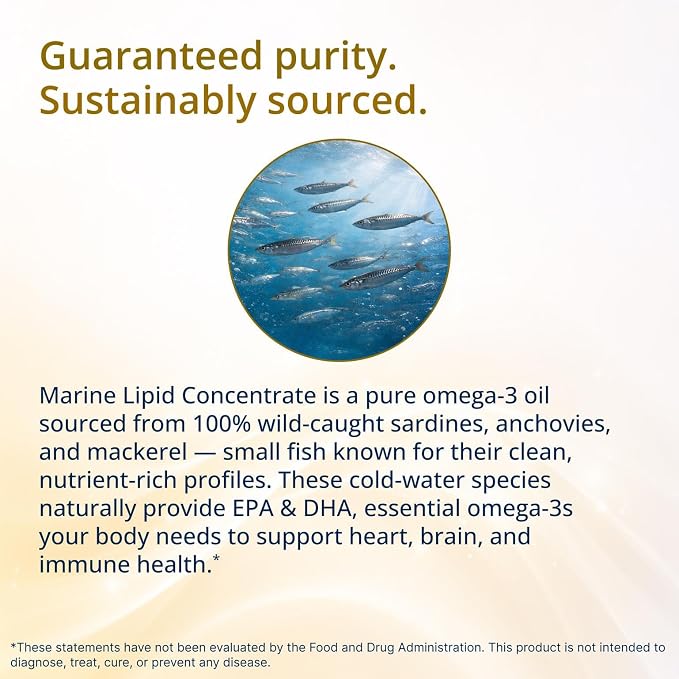 Guaranteed purity.
Sustainably sourced.

Marine Lipid Concentrate is a pure omega-3 oil sourced from 100% wild-caught sardines, anchovies, and mackerel — small fish known for their clean, nutrient-rich profiles. These cold-water species naturally provide EPA & DHA, essential omega-3s your body needs to support heart, brain, and immune health.*

*These statements have not been evaluated by the Food and Drug Administration. This product is not intended to diagnose, treat, cure, or prevent any disease.